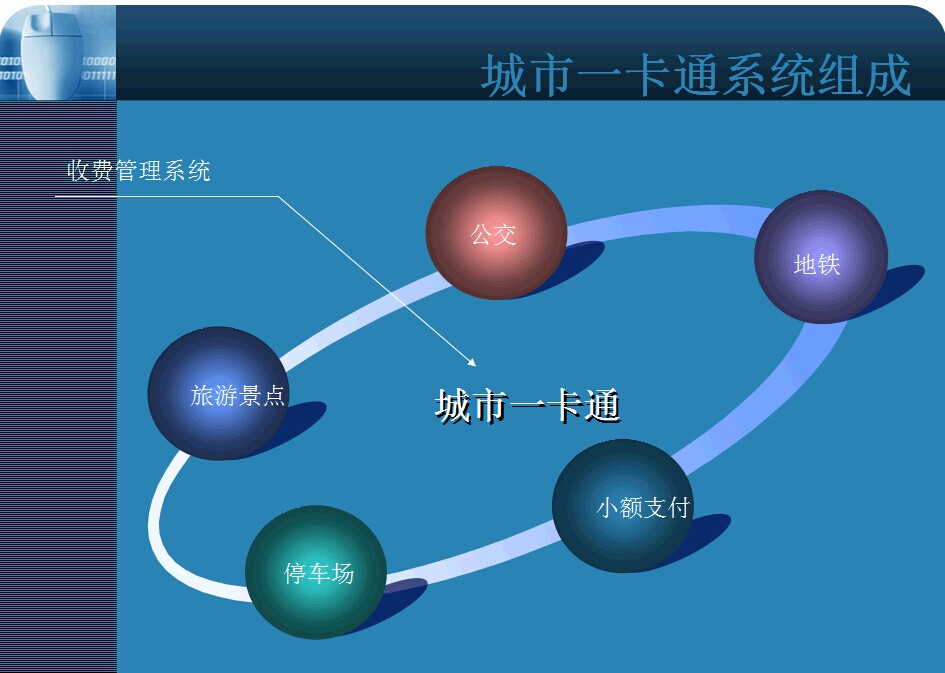 城市一卡通系统组成

收费管理系统

公交

地铁

旅游景点

城市一卡通

小额支付

停车场